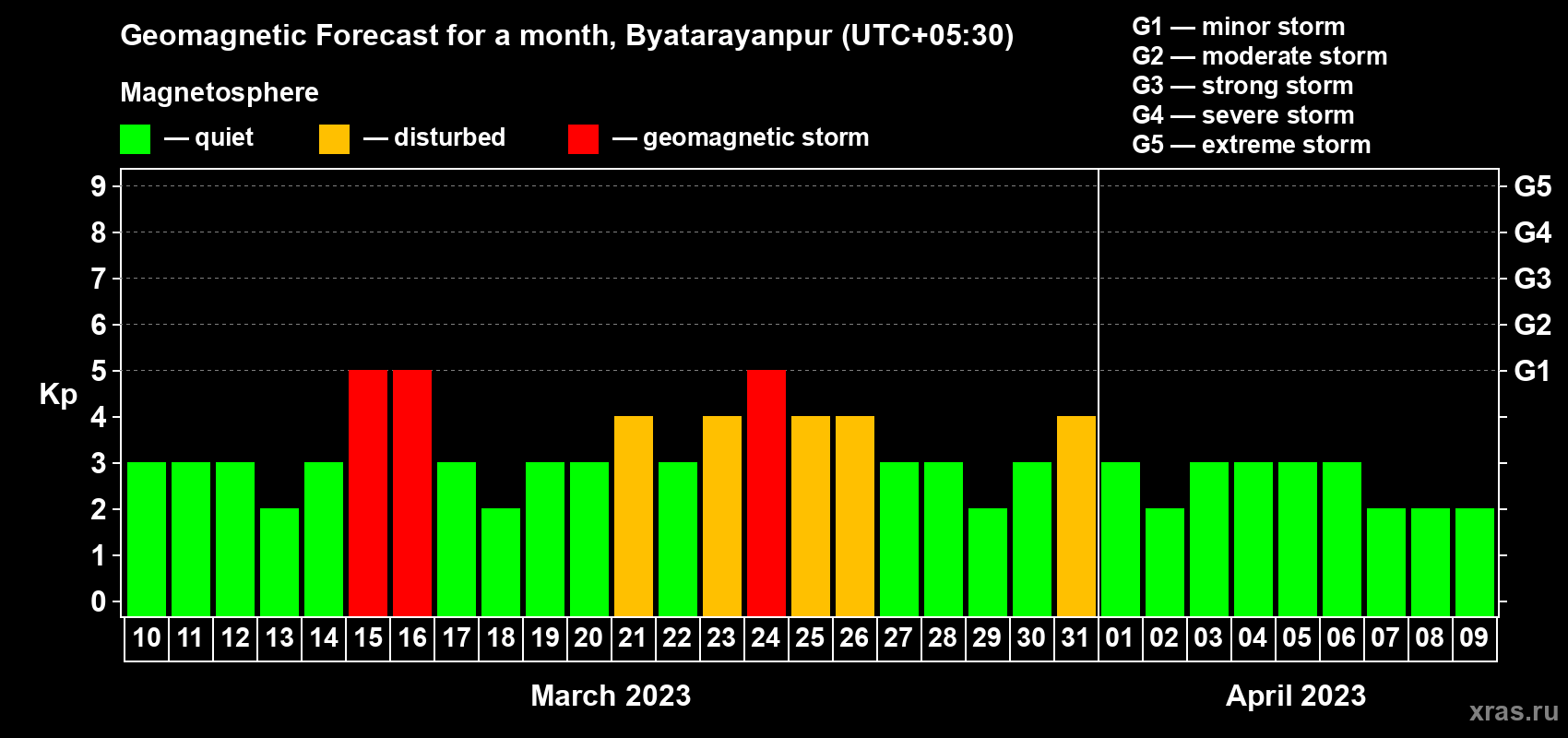 Geomagnetic Forecast for a month, Byatarayanpur (UTC+05:30)

Magnetosphere

— quiet — disturbed — geomagnetic storm

G1 — minor storm
G2 — moderate storm
G3 — strong storm
G4 — severe storm
G5 — extreme storm

Kp

9
8
7
6
5
4
3
2
1
0

G5
G4
G3
G2
G1

10 11 12 13 14 15 16 17 18 19 20 21 22 23 24 25 26 27 28 29 30 31 01 02 03 04 05 06 07 08 09

March 2023

April 2023

xras.ru